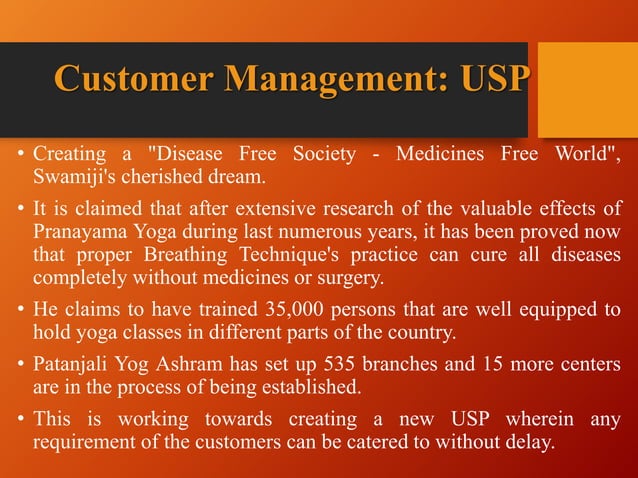 Customer Management: USP

• Creating a "Disease Free Society - Medicines Free World", Swamiji's cherished dream.

• It is claimed that after extensive research of the valuable effects of Pranayama Yoga during last numerous years, it has been proved now that proper Breathing Technique's practice can cure all diseases completely without medicines or surgery.

• He claims to have trained 35,000 persons that are well equipped to hold yoga classes in different parts of the country.

• Patanjali Yog Ashram has set up 535 branches and 15 more centers are in the process of being established.

• This is working towards creating a new USP wherein any requirement of the customers can be catered to without delay.